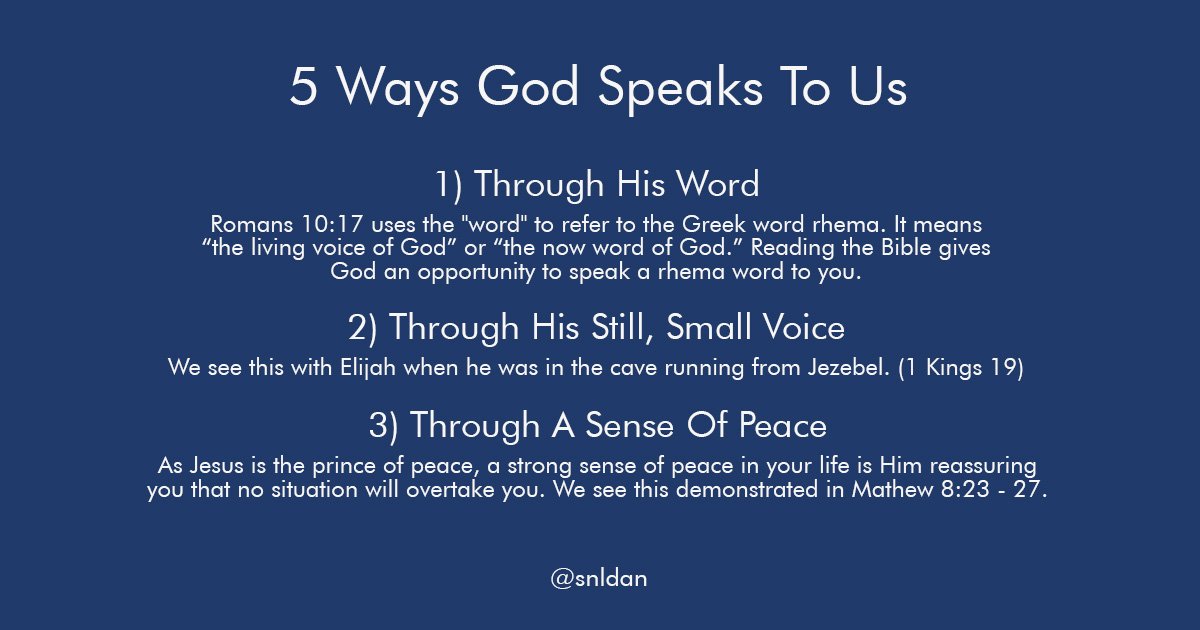 5 Ways God Speaks To Us

1) Through His Word

Romans 10:17 uses the "word" to refer to the Greek word rhema. It means “the living voice of God” or “the now word of God.” Reading the Bible gives God an opportunity to speak a rhema word to you.

2) Through His Still, Small Voice

We see this with Elijah when he was in the cave running from Jezebel. (1 Kings 19)

3) Through A Sense Of Peace

As Jesus is the prince of peace, a strong sense of peace in your life is Him reassuring you that no situation will overtake you. We see this demonstrated in Mathew 8:23 - 27.

@snldan